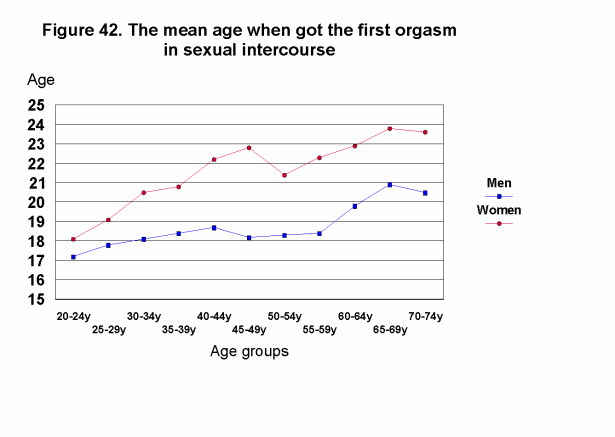 Figure 42. The mean age when got the first orgasm in sexual intercourse

Age

25
24
23
22
21
20
19
18
17
16
15

20-24y
25-29y
30-34y
35-39y
40-44y
45-49y
50-54y
55-59y
60-64y
65-69y
70-74y

Age groups

Men

Women